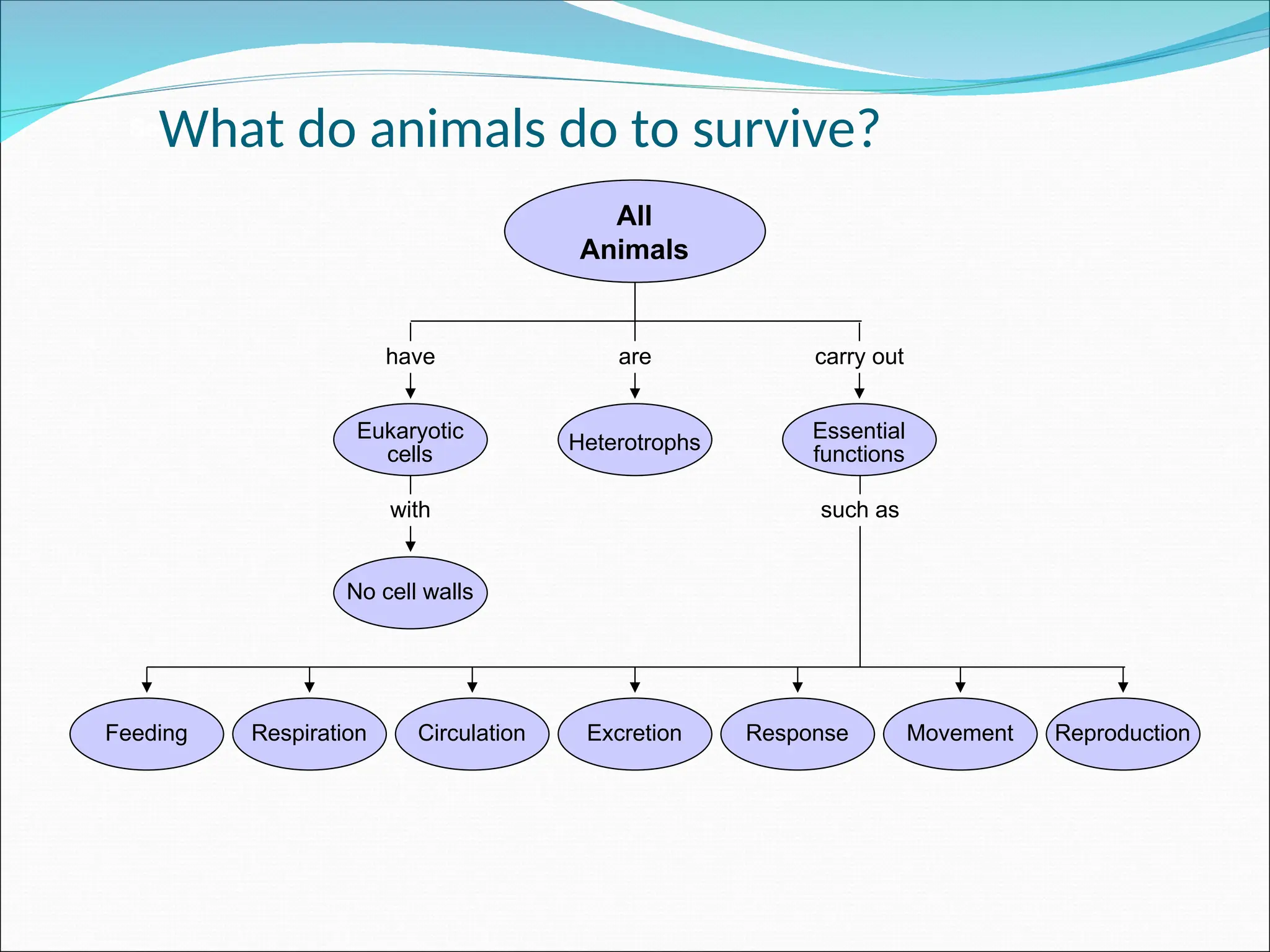 What do animals do to survive?

All Animals

have

are

carry out

Eukaryotic cells

Heterotrophs

Essential functions

with

such as

No cell walls

Feeding

Respiration

Circulation

Excretion

Response

Movement

Reproduction